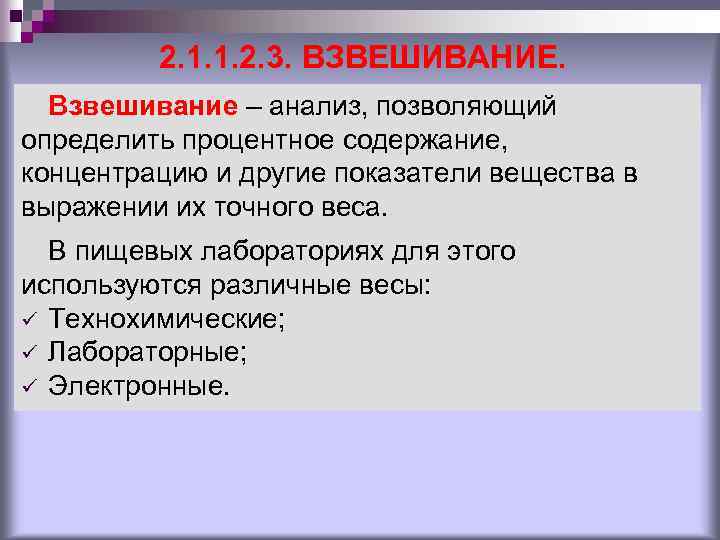 2.1.1.2.3. ВЗВЕШИВАНИЕ.

Взвешивание – анализ, позволяющий определить процентное содержание, концентрацию и другие показатели вещества в выражении их точного веса.

В пищевых лабораториях для этого используются различные весы:
✓ Технохимические;
✓ Лабораторные;
✓ Электронные.